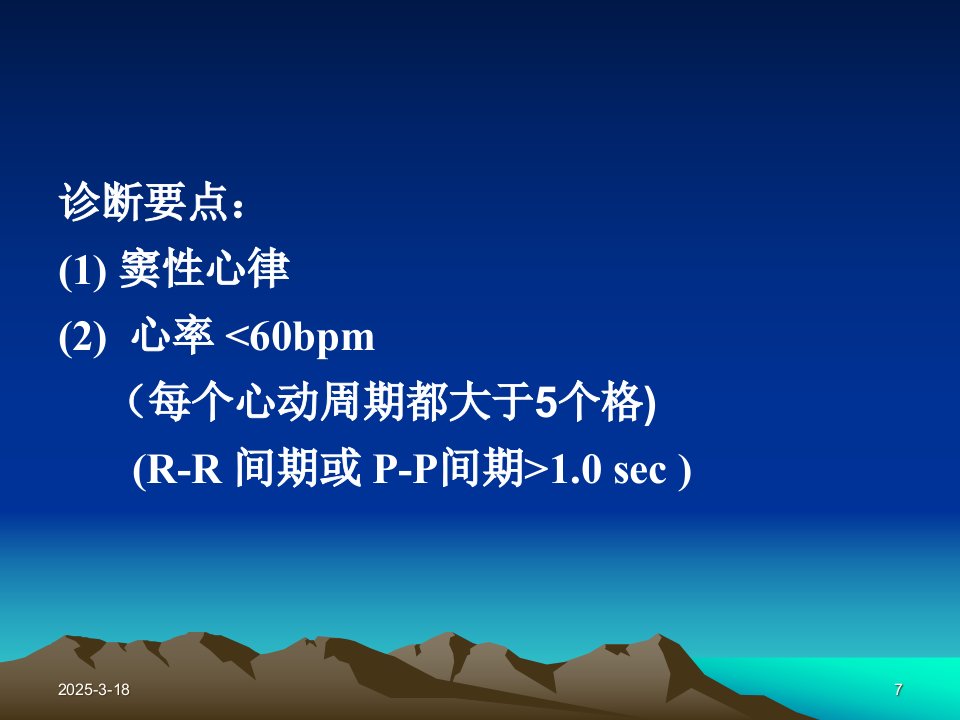 诊断要点：

(1) 窦性心律

(2) 心率 <60bpm

（每个心动周期都大于5个格)

(R-R 间期或 P-P间期>1.0 sec )

2025-3-18

7